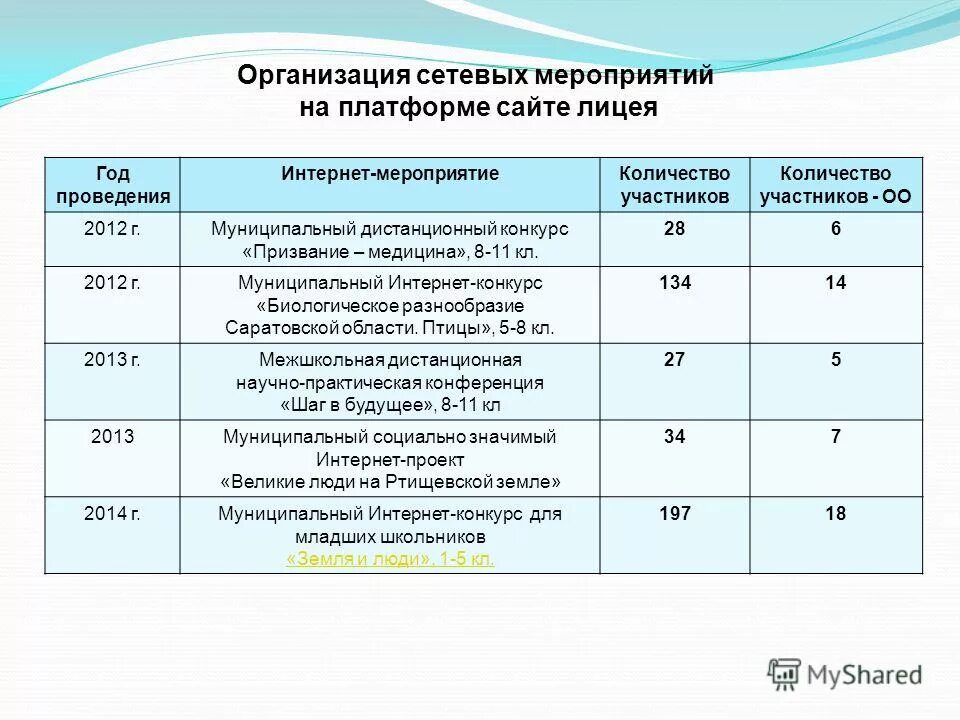 Организация сетевых мероприятий на платформе сайте лицея

| Год проведения | Интернет-мероприятие | Количество участников | Количество участников - ОО |
|---|---|---|---|
| 2012 г. | Муниципальный дистанционный конкурс «Призвание – медицина», 8-11 кл. | 28 | 6 |
| 2012 г. | Муниципальный Интернет-конкурс «Биологическое разнообразие Саратовской области. Птицы», 5-8 кл. | 134 | 14 |
| 2013 г. | Межшкольная дистанционная научно-практическая конференция «Шаг в будущее», 8-11 кл | 27 | 5 |
| 2013 | Муниципальный социально значимый Интернет-проект «Великие люди на Ртищевской земле» | 34 | 7 |
| 2014 г. | Муниципальный Интернет-конкурс для младших школьников «Земля и люди», 1-5 кл. | 197 | 18 |

MyShared